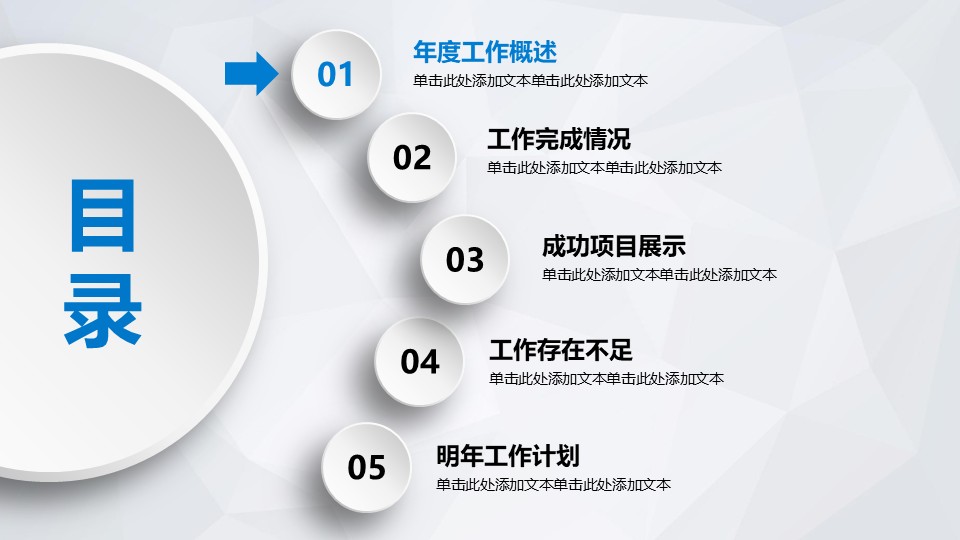 目录

01
年度工作概述
单击此处添加文本单击此处添加文本

02
工作完成情况
单击此处添加文本单击此处添加文本

03
成功项目展示
单击此处添加文本单击此处添加文本

04
工作存在不足
单击此处添加文本单击此处添加文本

05
明年工作计划
单击此处添加文本单击此处添加文本